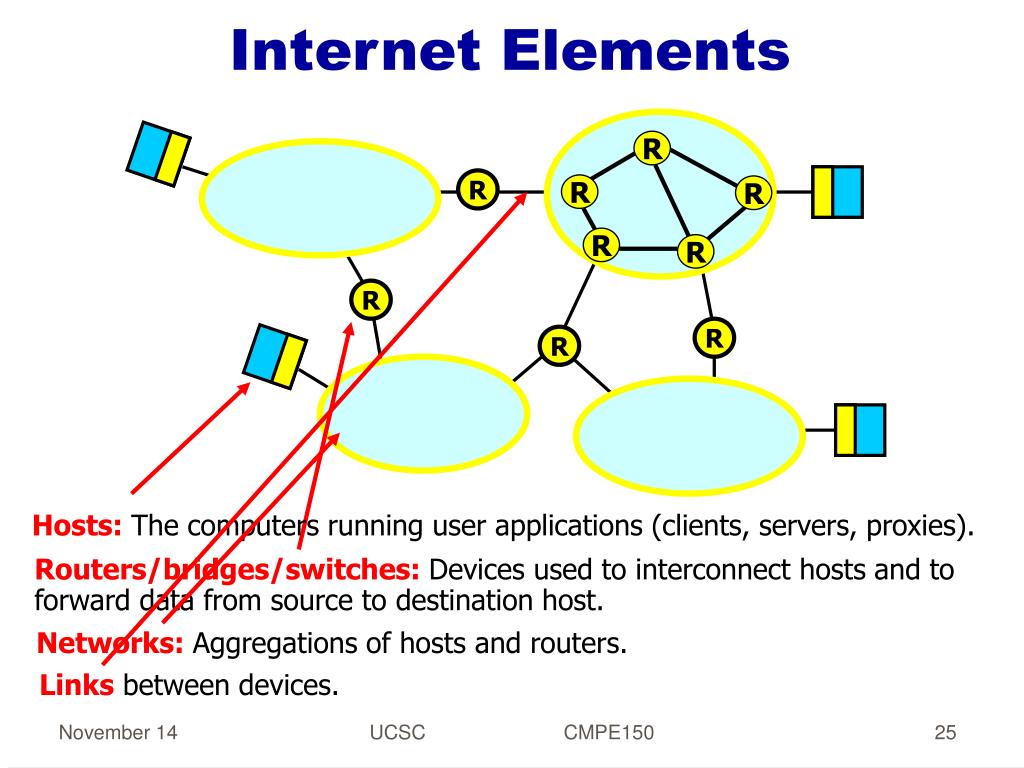 Internet Elements

R

R

R

R

R

R

R

R

R

Hosts: The computers running user applications (clients, servers, proxies).

Routers/bridges/switches: Devices used to interconnect hosts and to forward data from source to destination host.

Networks: Aggregations of hosts and routers.

Links between devices.

November 14

UCSC

CMPE150

25